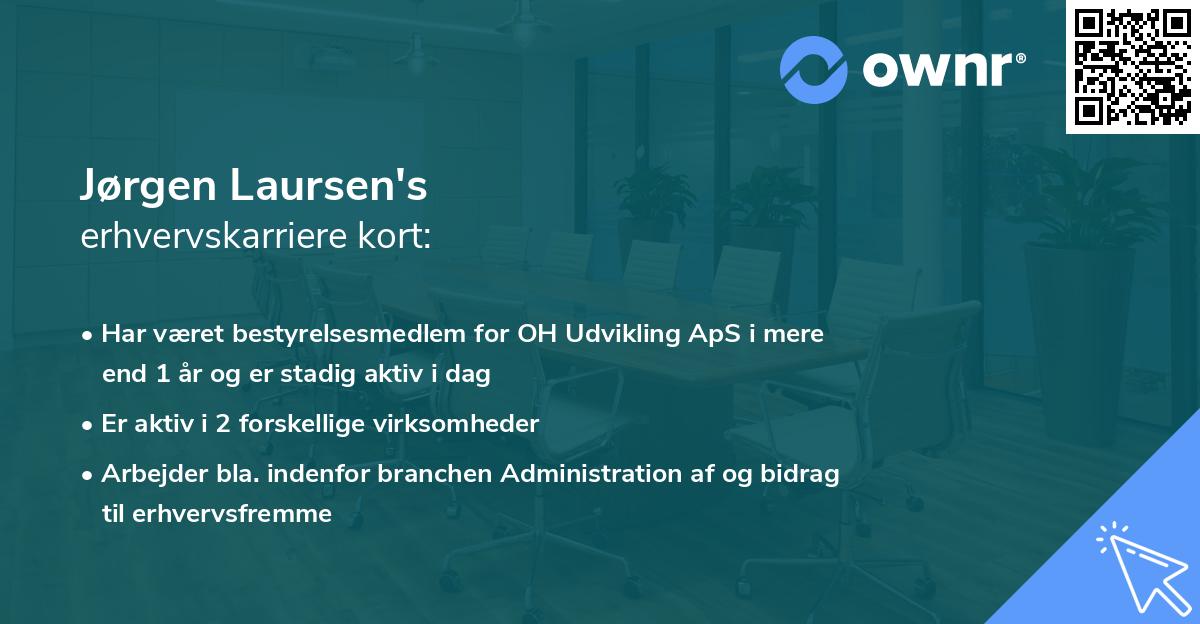 ownr®

Jørgen Laursen's
erhvervskarriere kort:

• Har været bestyrelsesmedlem for OH Udvikling ApS i mere end 1 år og er stadig aktiv i dag

• Er aktiv i 2 forskellige virksomheder

• Arbejder bla. indenfor branchen Administration af og bidrag til erhvervsfremme